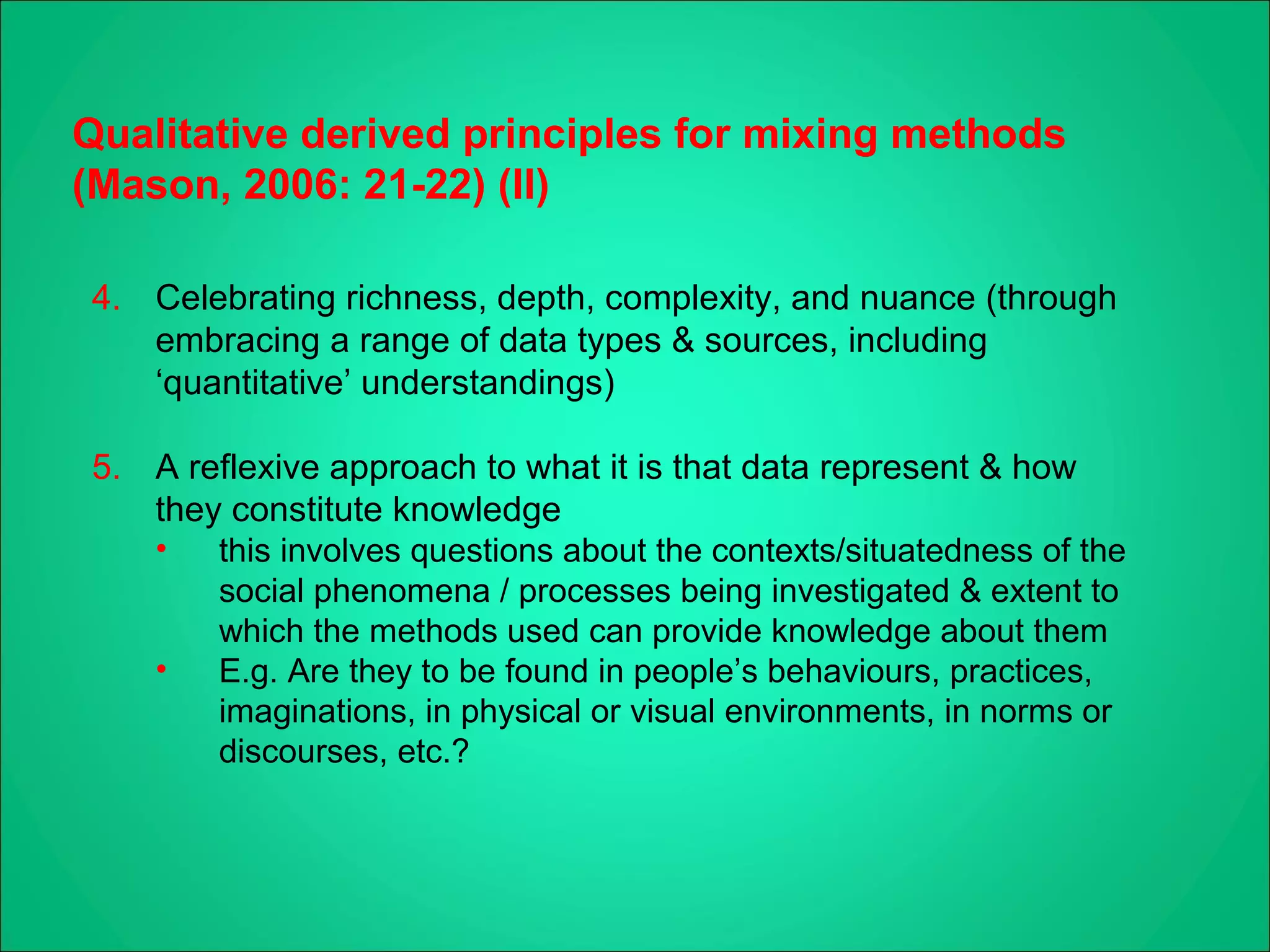 Qualitative derived principles for mixing methods (Mason, 2006: 21-22) (II)

4. Celebrating richness, depth, complexity, and nuance (through embracing a range of data types & sources, including ‘quantitative’ understandings)

5. A reflexive approach to what it is that data represent & how they constitute knowledge
• this involves questions about the contexts/situatedness of the social phenomena / processes being investigated & extent to which the methods used can provide knowledge about them
• E.g. Are they to be found in people’s behaviours, practices, imaginations, in physical or visual environments, in norms or discourses, etc.?